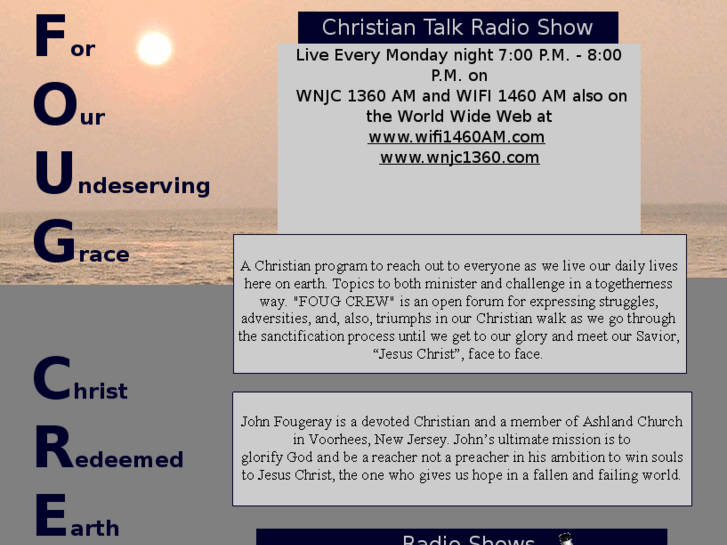 For
Our
Undeserving
Grace

Christ
Redeemed
Earth

Christian Talk Radio Show

Live Every Monday night 7:00 P.M. - 8:00 P.M. on
WNJC 1360 AM and WIFI 1460 AM also on the World Wide Web at
www.wifi1460AM.com
www.wnjc1360.com

A Christian program to reach out to everyone as we live our daily lives here on earth. Topics to both minister and challenge in a togetherness way. "FOUG CREW" is an open forum for expressing struggles, adversities, and, also, triumphs in our Christian walk as we go through the sanctification process until we get to our glory and meet our Savior, “Jesus Christ”, face to face.

John Fougeray is a devoted Christian and a member of Ashland Church in Voorhees, New Jersey. John’s ultimate mission is to glorify God and be a reacher not a preacher in his ambition to win souls to Jesus Christ, the one who gives us hope in a fallen and failing world.

Radio Shows